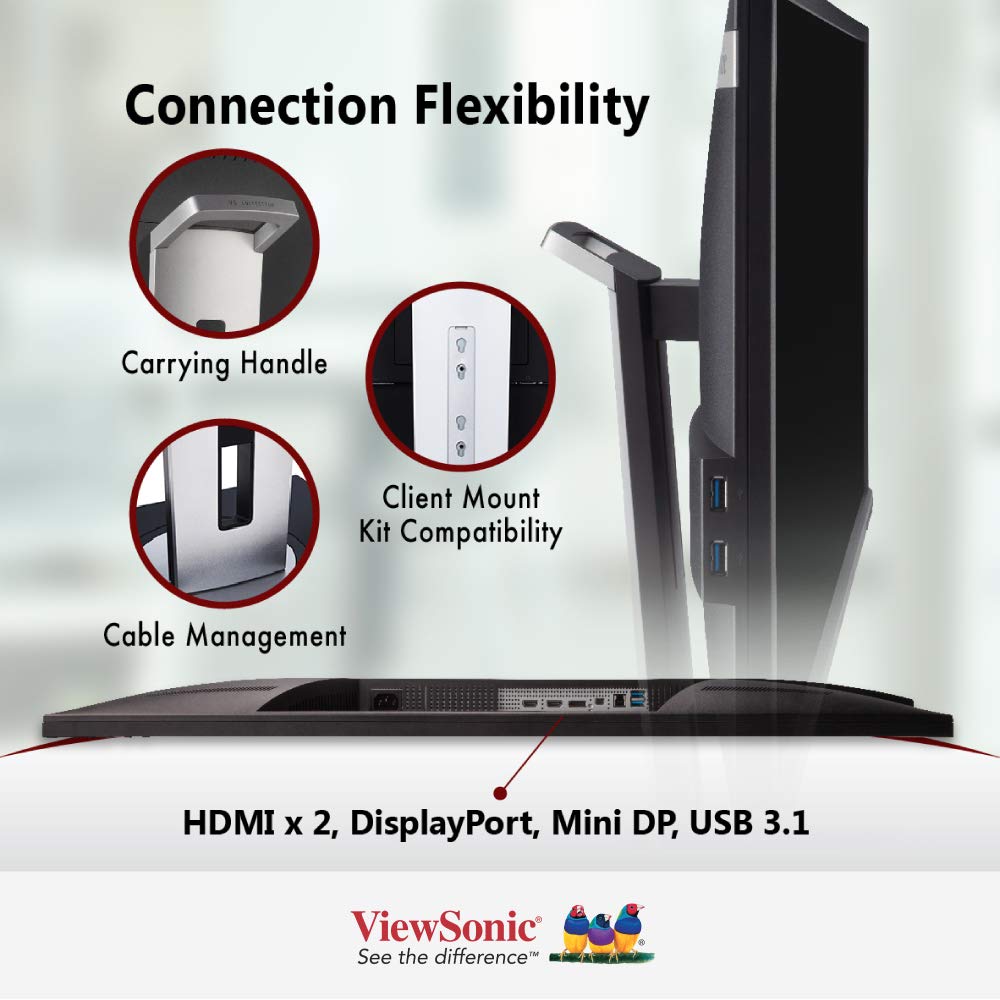 Connection Flexibility

Carrying Handle

Client Mount Kit Compatibility

Cable Management

HDMI x 2, DisplayPort, Mini DP, USB 3.1

ViewSonic®
See the difference™